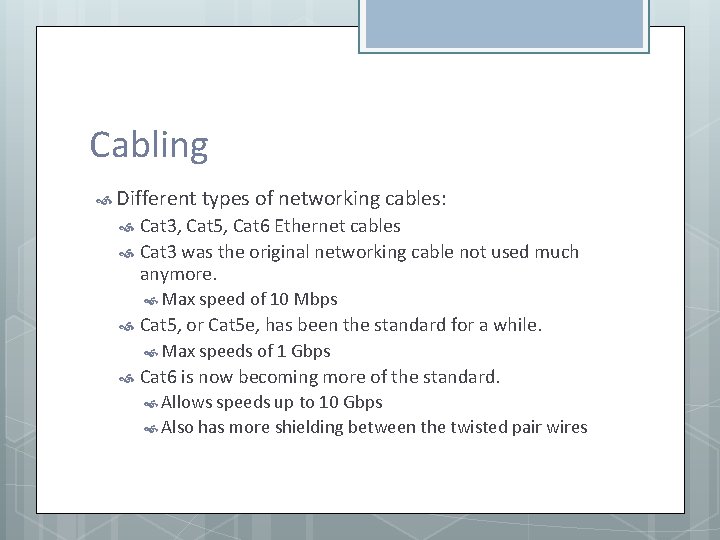 Cabling

Different types of networking cables:

Cat3, Cat5, Cat6 Ethernet cables

Cat3 was the original networking cable not used much anymore.

Max speed of 10 Mbps

Cat5, or Cat5e, has been the standard for a while.

Max speeds of 1 Gbps

Cat6 is now becoming more of the standard.

Allows speeds up to 10 Gbps

Also has more shielding between the twisted pair wires